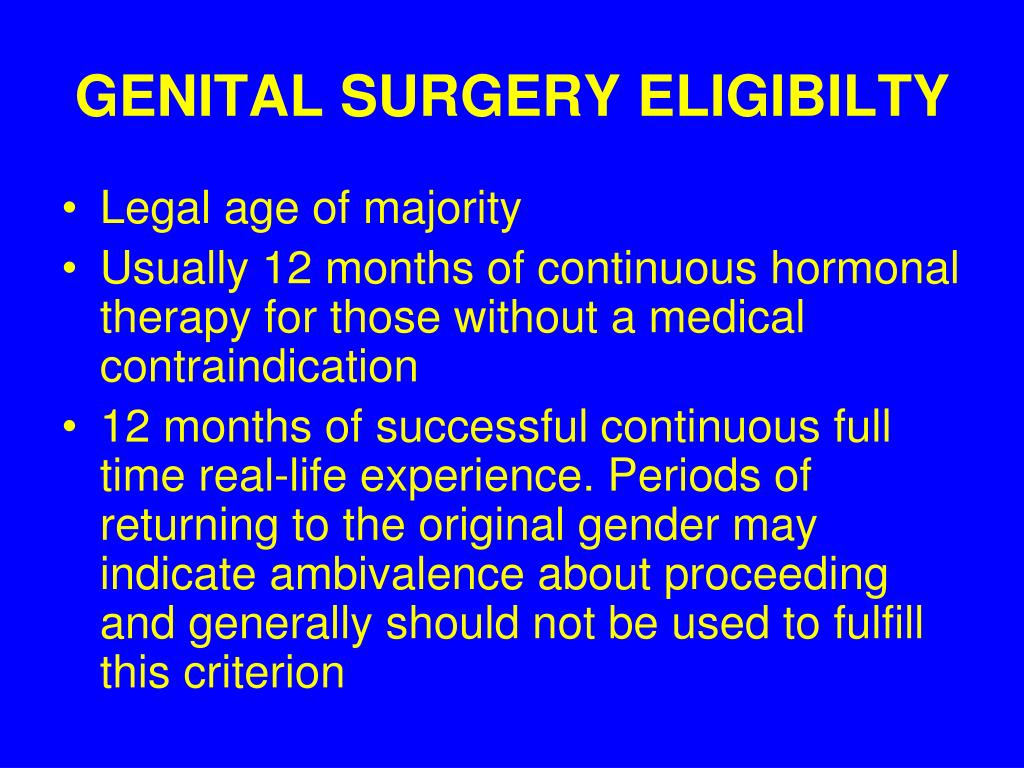 GENITAL SURGERY ELIGIBILTY

• Legal age of majority
• Usually 12 months of continuous hormonal therapy for those without a medical contraindication
• 12 months of successful continuous full time real-life experience. Periods of returning to the original gender may indicate ambivalence about proceeding and generally should not be used to fulfill this criterion